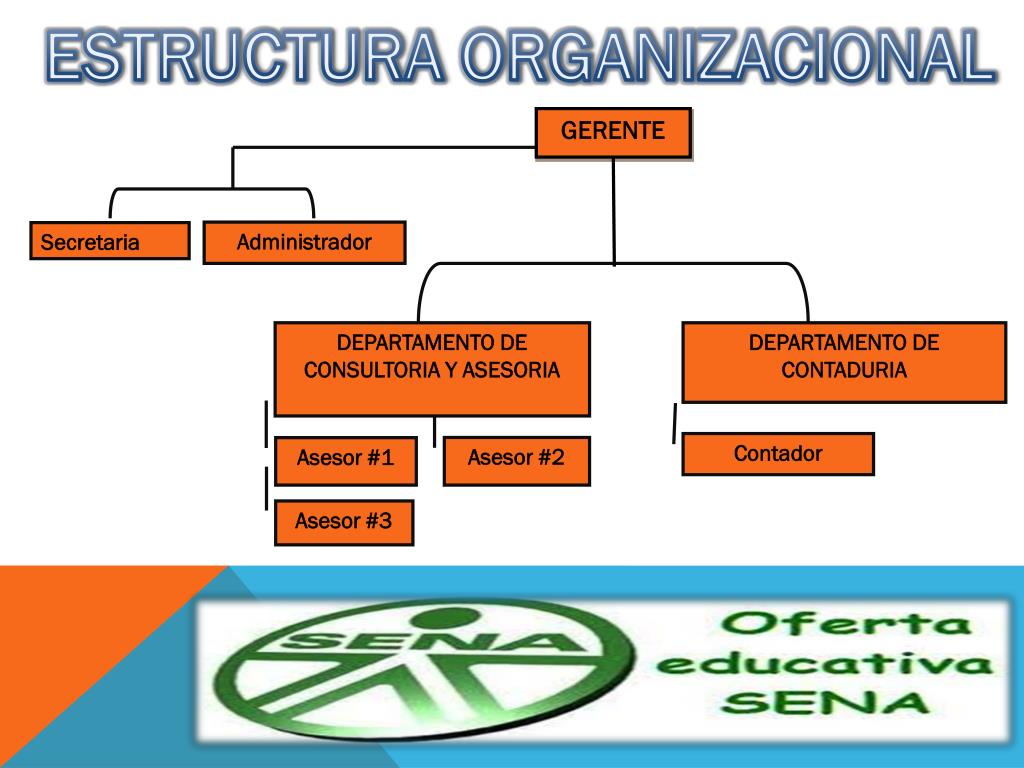 ESTRUCTURA ORGANIZACIONAL

GERENTE

Secretaria

Administrador

DEPARTAMENTO DE CONSULTORIA Y ASESORIA

DEPARTAMENTO DE CONTADURIA

Asesor #1

Asesor #2

Asesor #3

Contador

SENA

Oferta educativa SENA